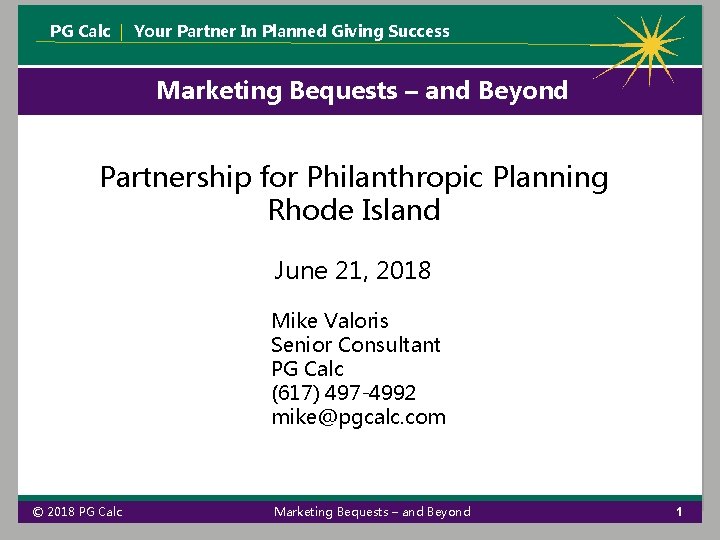 PG Calc | Your Partner In Planned Giving Success

Marketing Bequests – and Beyond

Partnership for Philanthropic Planning
Rhode Island

June 21, 2018

Mike Valoris
Senior Consultant
PG Calc
(617) 497-4992
mike@pgcalc.com

© 2018 PG Calc

Marketing Bequests – and Beyond

1